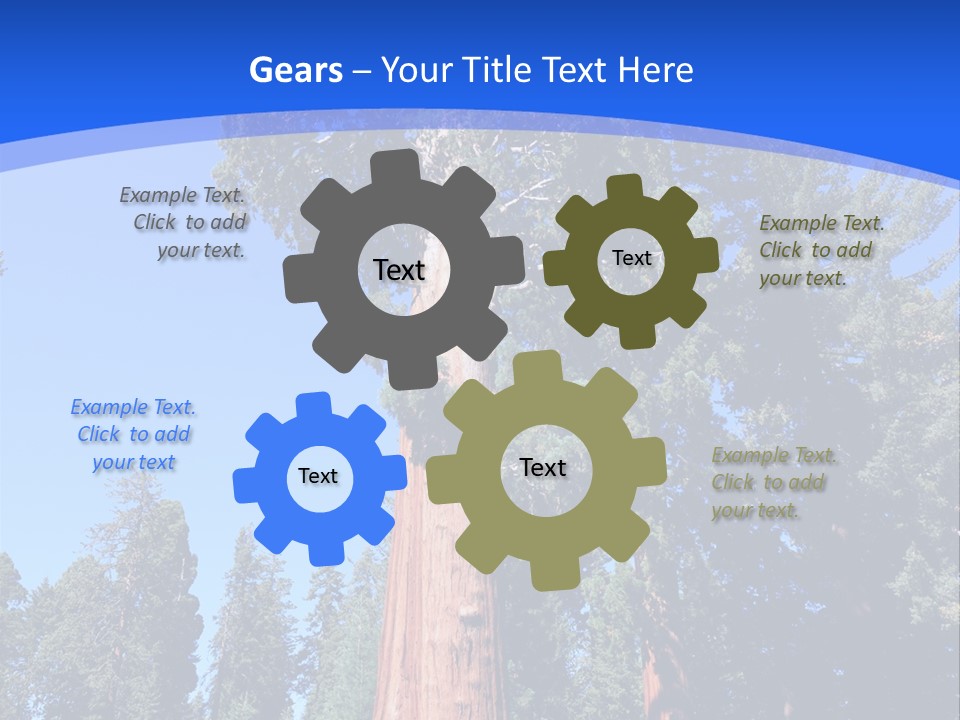 Gears – Your Title Text Here

Example Text. Click to add your text.

Text

Text

Example Text. Click to add your text.

Example Text. Click to add your text

Text

Text

Example Text. Click to add your text.